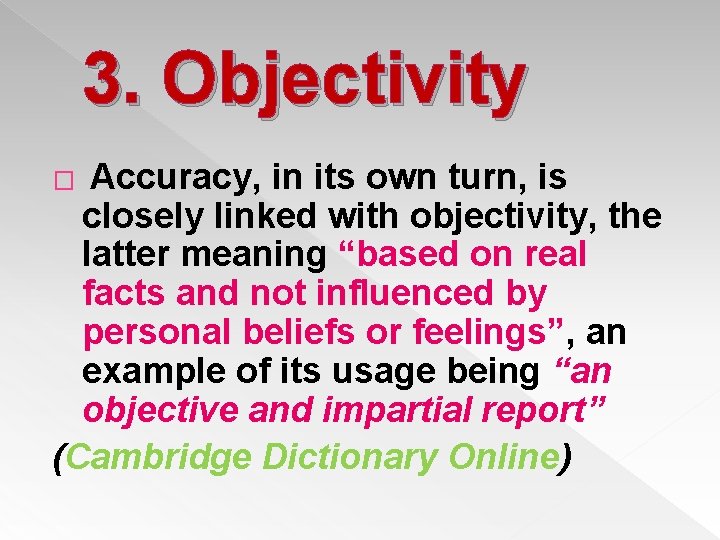 3. Objectivity

□ Accuracy, in its own turn, is closely linked with objectivity, the latter meaning “based on real facts and not influenced by personal beliefs or feelings”, an example of its usage being “an objective and impartial report”

(Cambridge Dictionary Online)